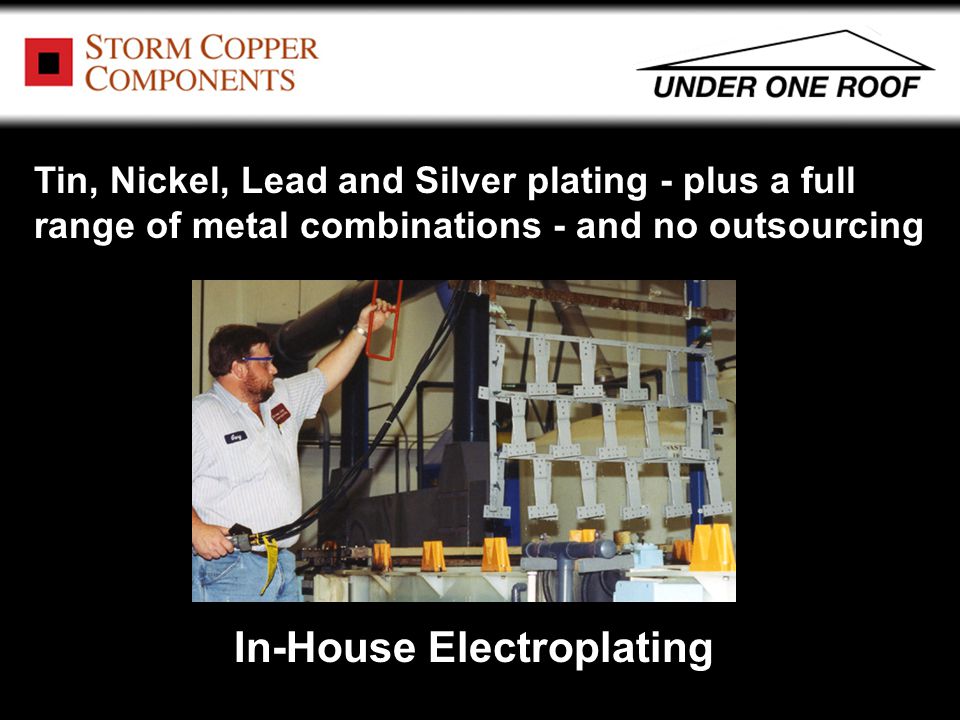 STORM COPPER COMPONENTS

UNDER ONE ROOF

Tin, Nickel, Lead and Silver plating - plus a full range of metal combinations - and no outsourcing

In-House Electroplating